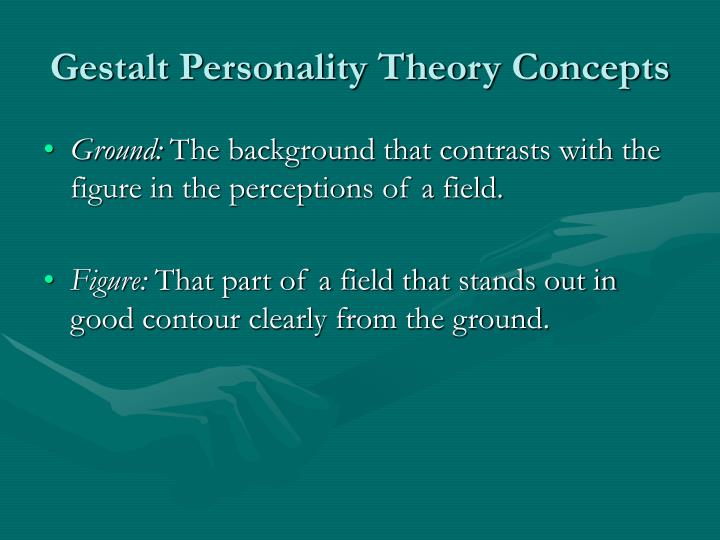 Gestalt Personality Theory Concepts

• Ground: The background that contrasts with the figure in the perceptions of a field.

• Figure: That part of a field that stands out in good contour clearly from the ground.